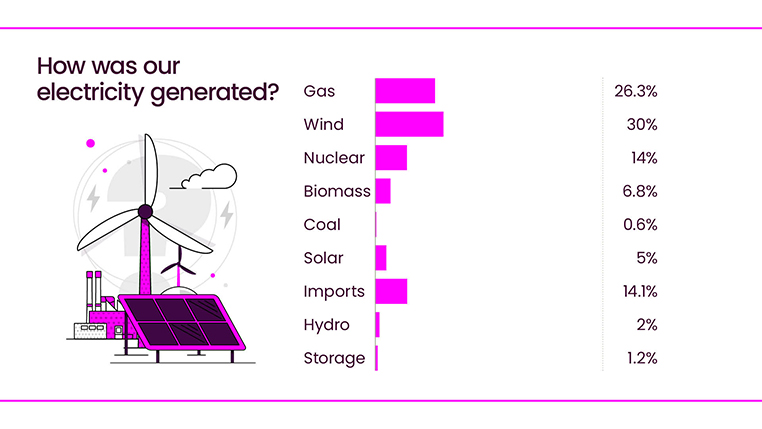 How was our electricity generated?

| | |
|---|---|
| Gas | 26.3% |
| Wind | 30% |
| Nuclear | 14% |
| Biomass | 6.8% |
| Coal | 0.6% |
| Solar | 5% |
| Imports | 14.1% |
| Hydro | 2% |
| Storage | 1.2% |